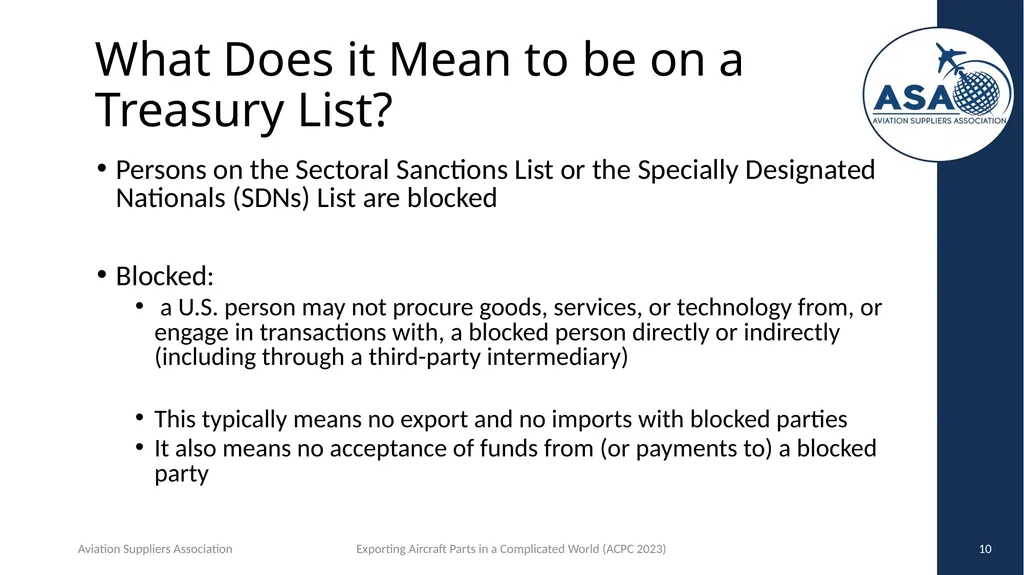 What Does it Mean to be on a Treasury List?

ASA
AVIATION SUPPLIERS ASSOCIATION

• Persons on the Sectoral Sanctions List or the Specially Designated Nationals (SDNs) List are blocked

• Blocked:
• a U.S. person may not procure goods, services, or technology from, or engage in transactions with, a blocked person directly or indirectly (including through a third-party intermediary)

• This typically means no export and no imports with blocked parties
• It also means no acceptance of funds from (or payments to) a blocked party

Aviation Suppliers Association

Exporting Aircraft Parts in a Complicated World (ACPC 2023)

10